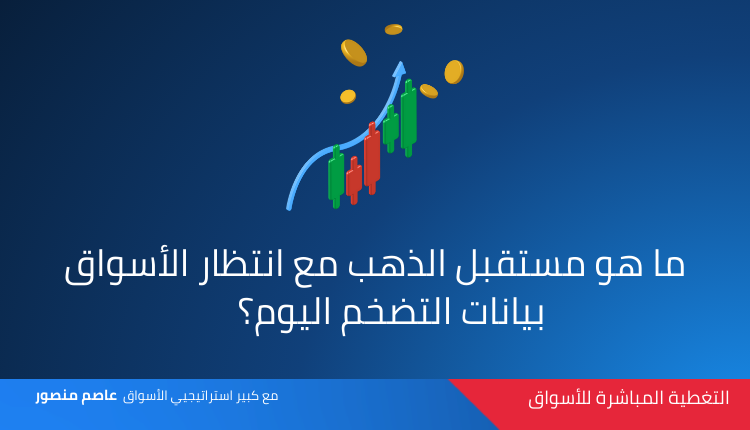 ما هو مستقبل الذهب مع انتظار الأسواق بيانات التضخم اليوم؟

التغطية المباشرة للأسواق

مع كبير استراتيجيي الأسواق عاصم منصور